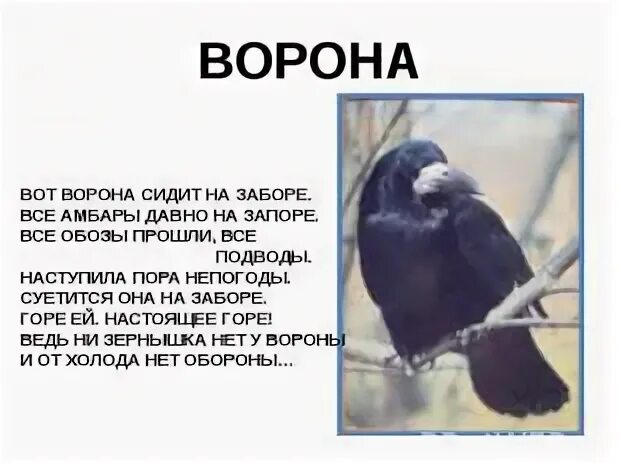 ВОРОНА

ВОТ ВОРОНА СИДИТ НА ЗАБОРЕ.
ВСЕ АМБАРЫ ДАВНО НА ЗАПОРЕ.
ВСЕ ОБОЗЫ ПРОШЛИ, ВСЕ ПОДВОДЫ.
НАСТУПИЛА ПОРА НЕПОГОДЫ.
СУЕТИТСЯ ОНА НА ЗАБОРЕ.
ГОРЕ ЕЙ. НАСТОЯЩЕЕ ГОРЕ!
ВЕДЬ НИ ЗЕРНЫШКА НЕТ У ВОРОНЫ
И ОТ ХОЛОДА НЕТ ОБОРОНЫ...